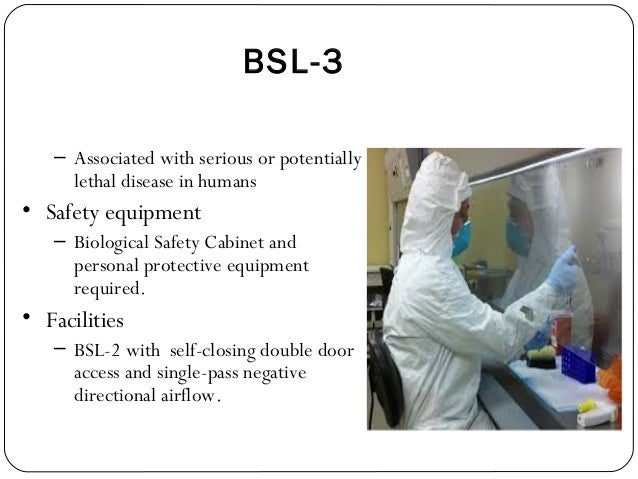 BSL-3

– Associated with serious or potentially lethal disease in humans

• Safety equipment

– Biological Safety Cabinet and personal protective equipment required.

• Facilities

– BSL-2 with self-closing double door access and single-pass negative directional airflow.